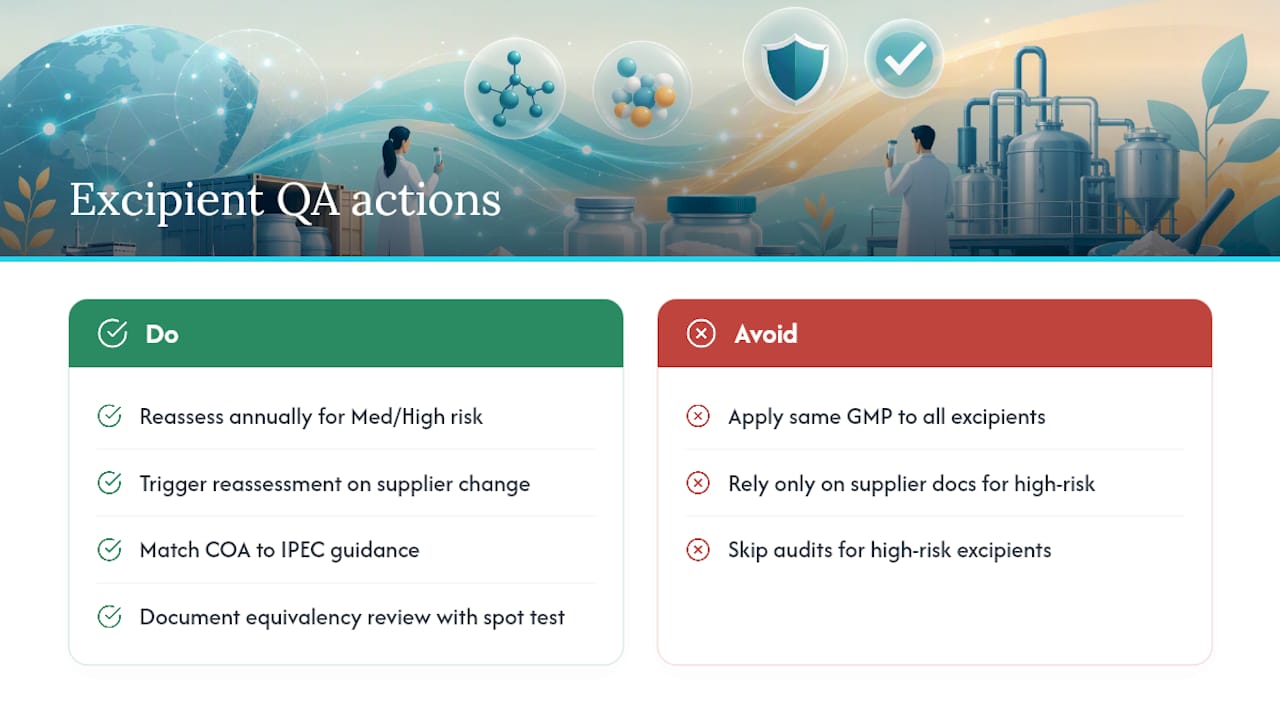 Excipient QA actions

Do

Reassess annually for Med/High risk

Trigger reassessment on supplier change

Match COA to IPEC guidance

Document equivalency review with spot test

Avoid

Apply same GMP to all excipients

Rely only on supplier docs for high-risk

Skip audits for high-risk excipients